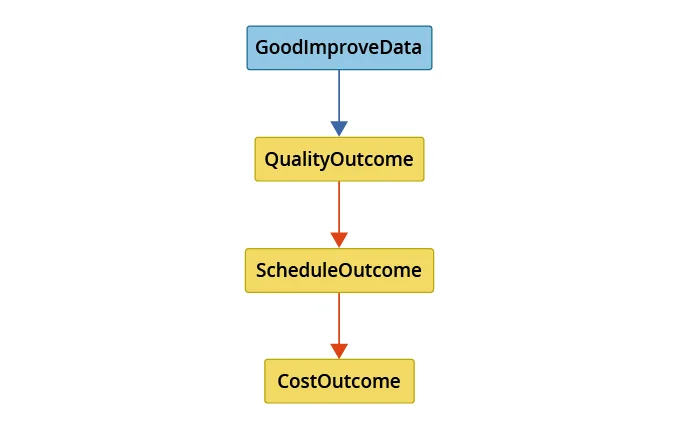 GoodImproveData

QualityOutcome

ScheduleOutcome

CostOutcome